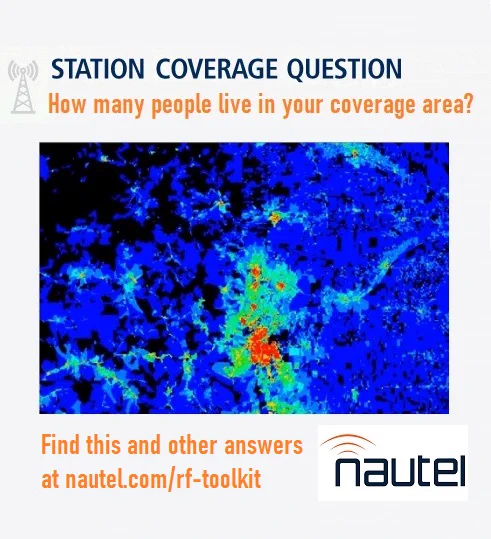 STATION COVERAGE QUESTION
How many people live in your coverage area?

Find this and other answers at nautel.com/rf-toolkit

nautel